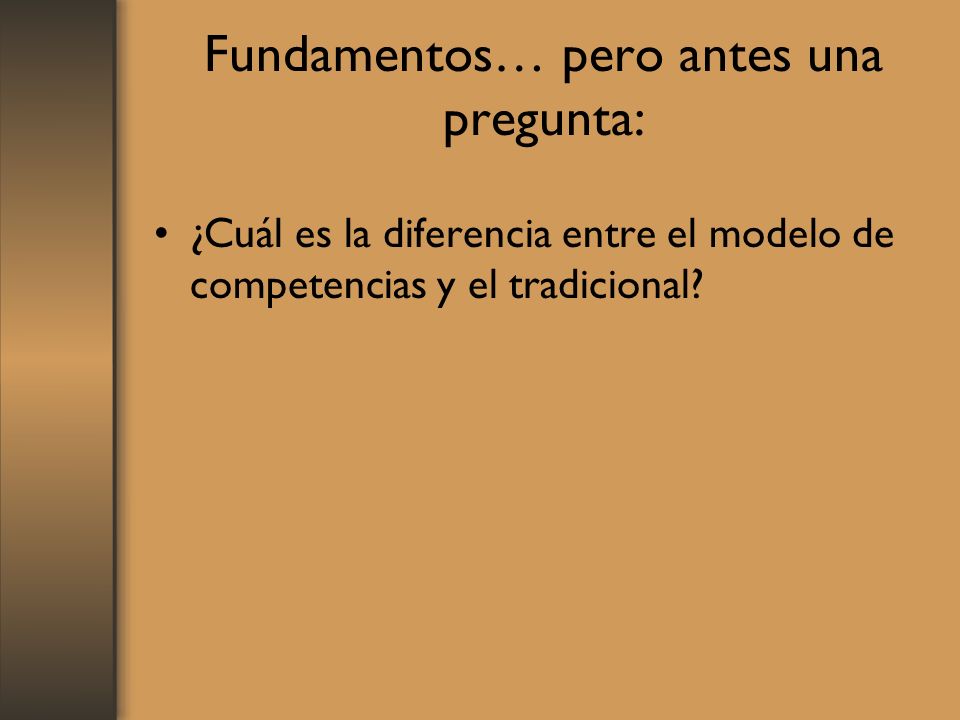 Fundamentos… pero antes una pregunta:

• ¿Cuál es la diferencia entre el modelo de competencias y el tradicional?